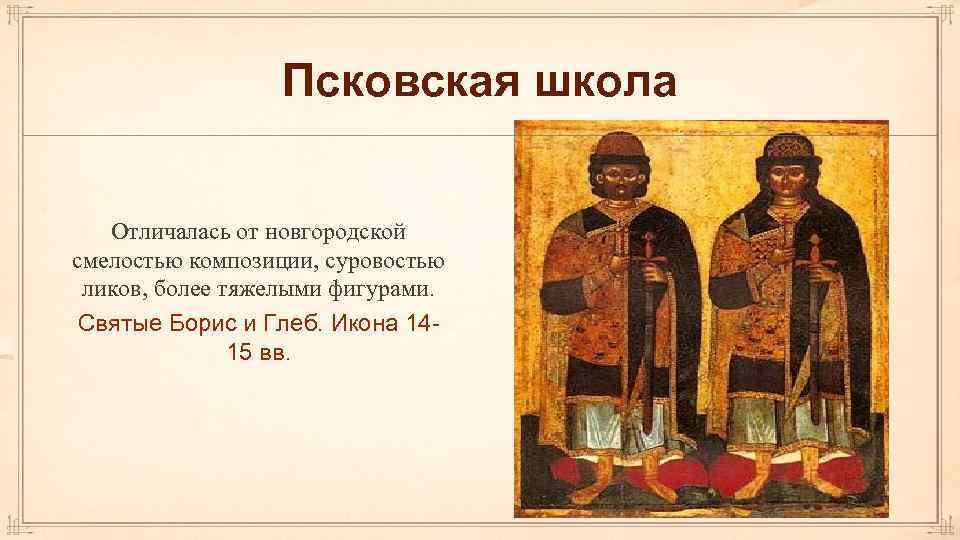 Псковская школа

Отличалась от новгородской смелостью композиции, суровостью ликов, более тяжелыми фигурами.

Святые Борис и Глеб. Икона 14-15 вв.